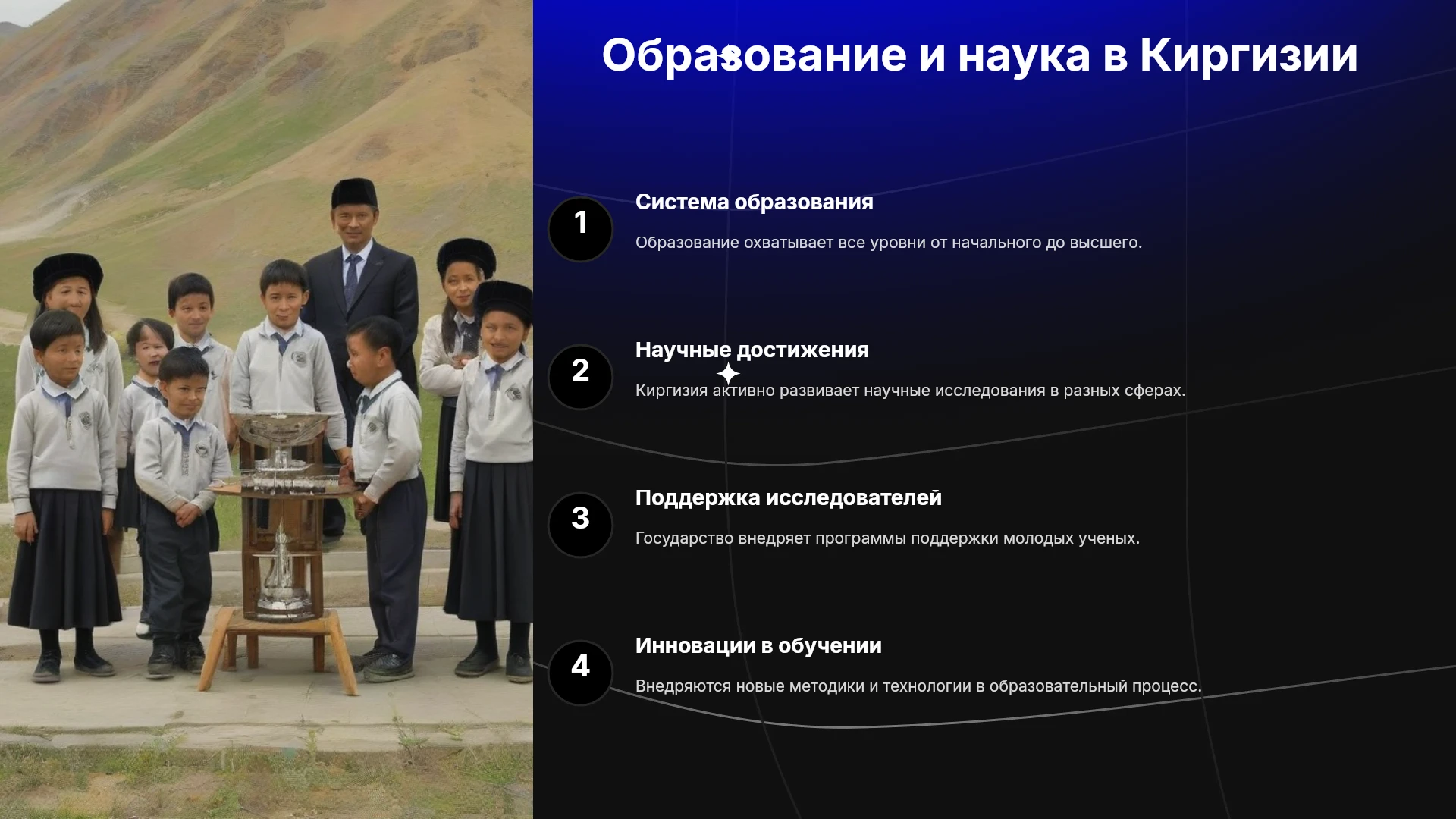 Образование и наука в Киргизии

1

Система образования

Образование охватывает все уровни от начального до высшего.

2

Научные достижения

Киргизия активно развивает научные исследования в разных сферах.

3

Поддержка исследователей

Государство внедряет программы поддержки молодых ученых.

4

Инновации в обучении

Внедряются новые методики и технологии в образовательный процесс.